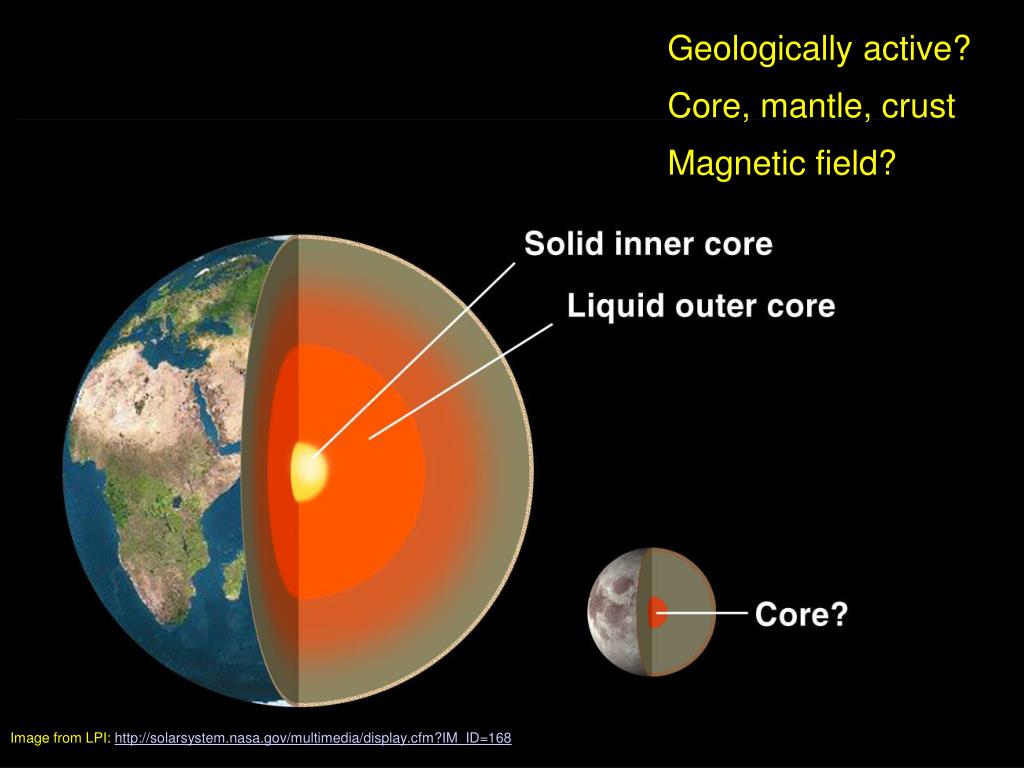 Geologically active?

Core, mantle, crust

Magnetic field?

Solid inner core

Liquid outer core

Core?

Image from LPI: http://solarsystem.nasa.gov/multimedia/display.cfm?IM_ID=168